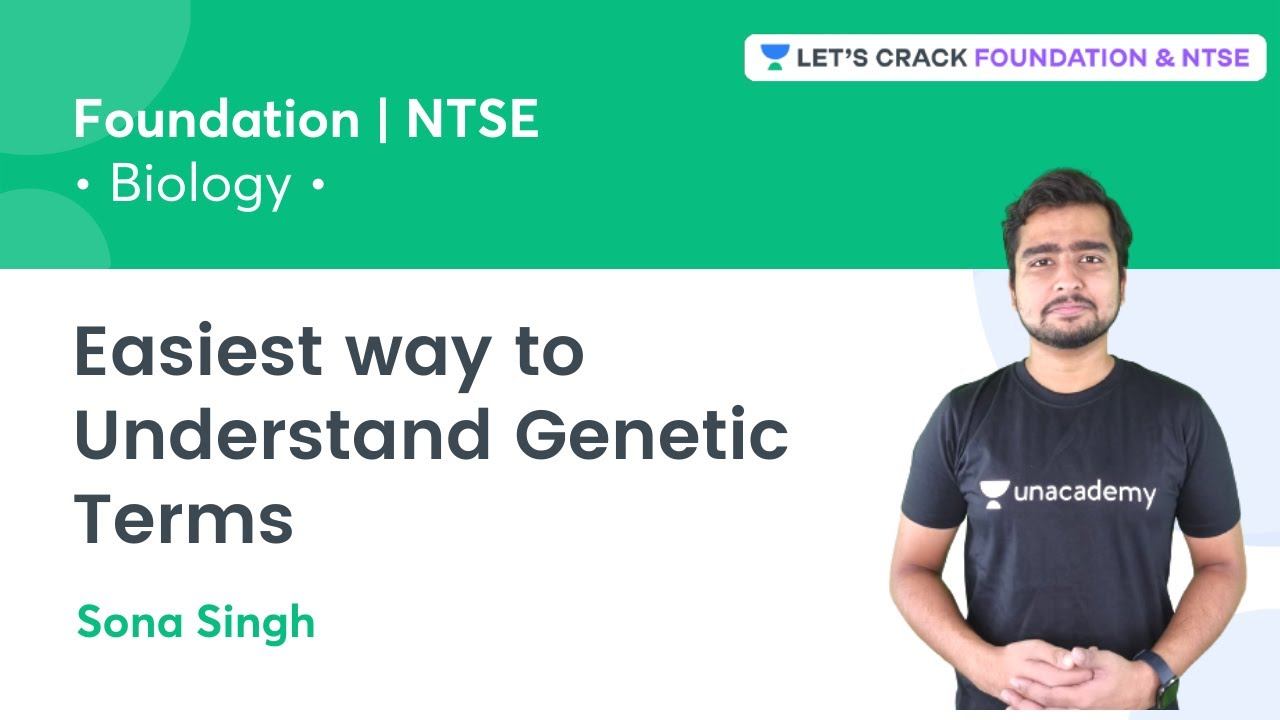 LET'S CRACK FOUNDATION & NTSE

Foundation | NTSE
• Biology •

Easiest way to Understand Genetic Terms

Sona Singh

unacademy